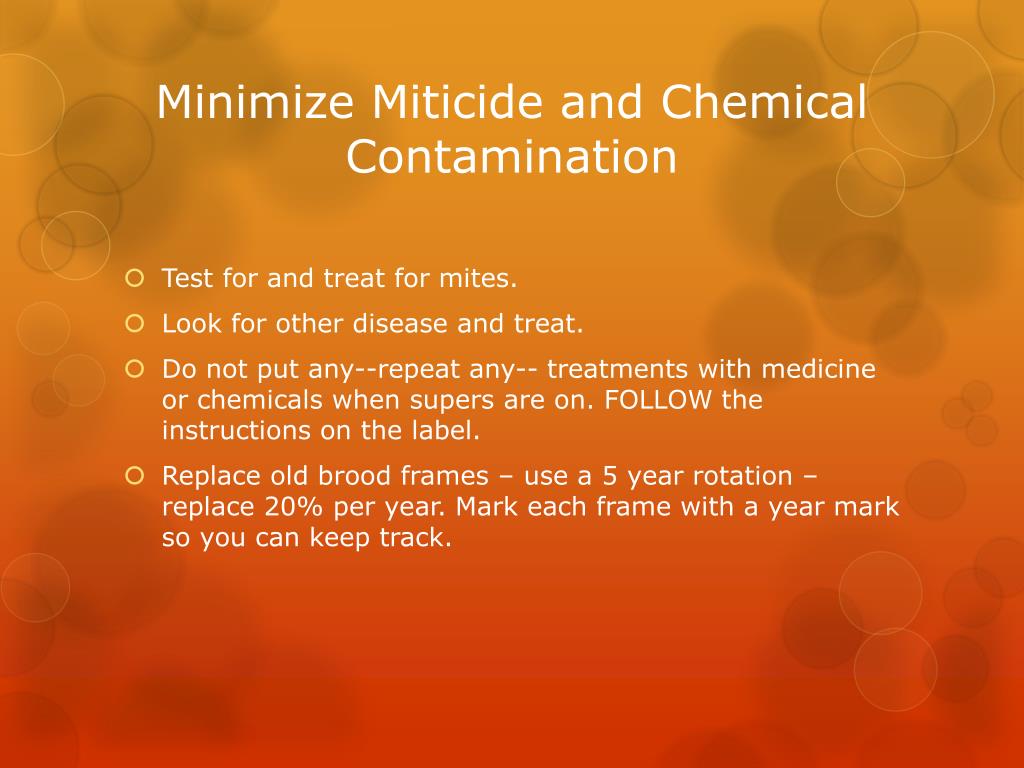 Minimize Miticide and Chemical Contamination

Test for and treat for mites.

Look for other disease and treat.

Do not put any--repeat any-- treatments with medicine or chemicals when supers are on. FOLLOW the instructions on the label.

Replace old brood frames – use a 5 year rotation – replace 20% per year. Mark each frame with a year mark so you can keep track.